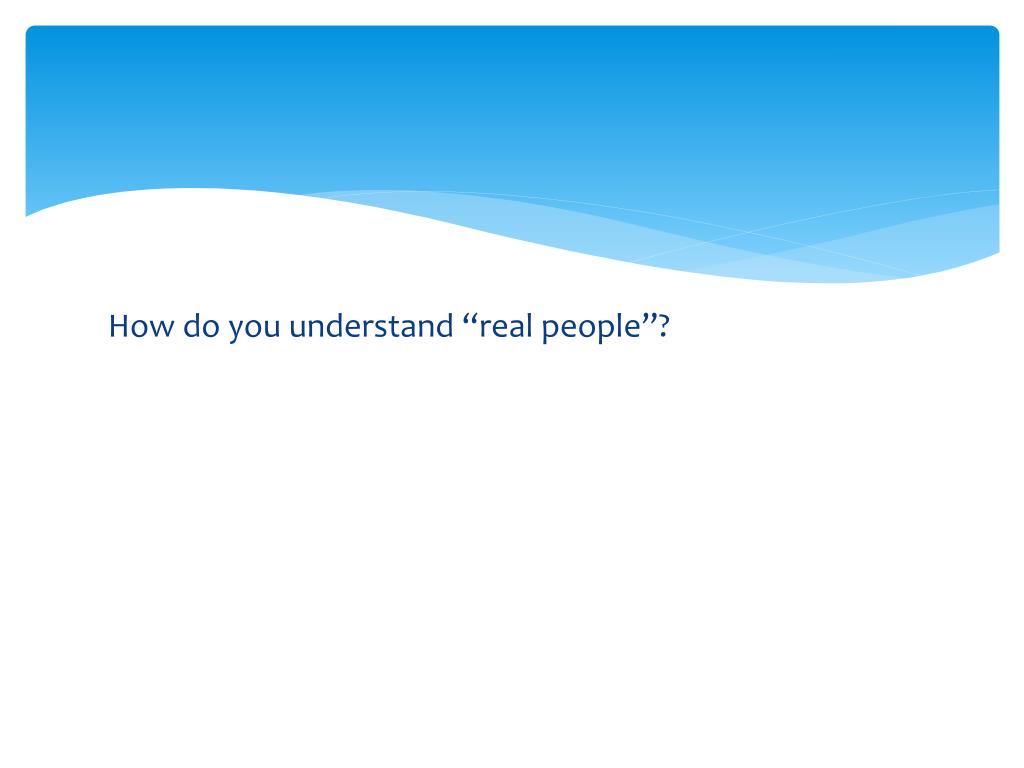 How do you understand “real people”?